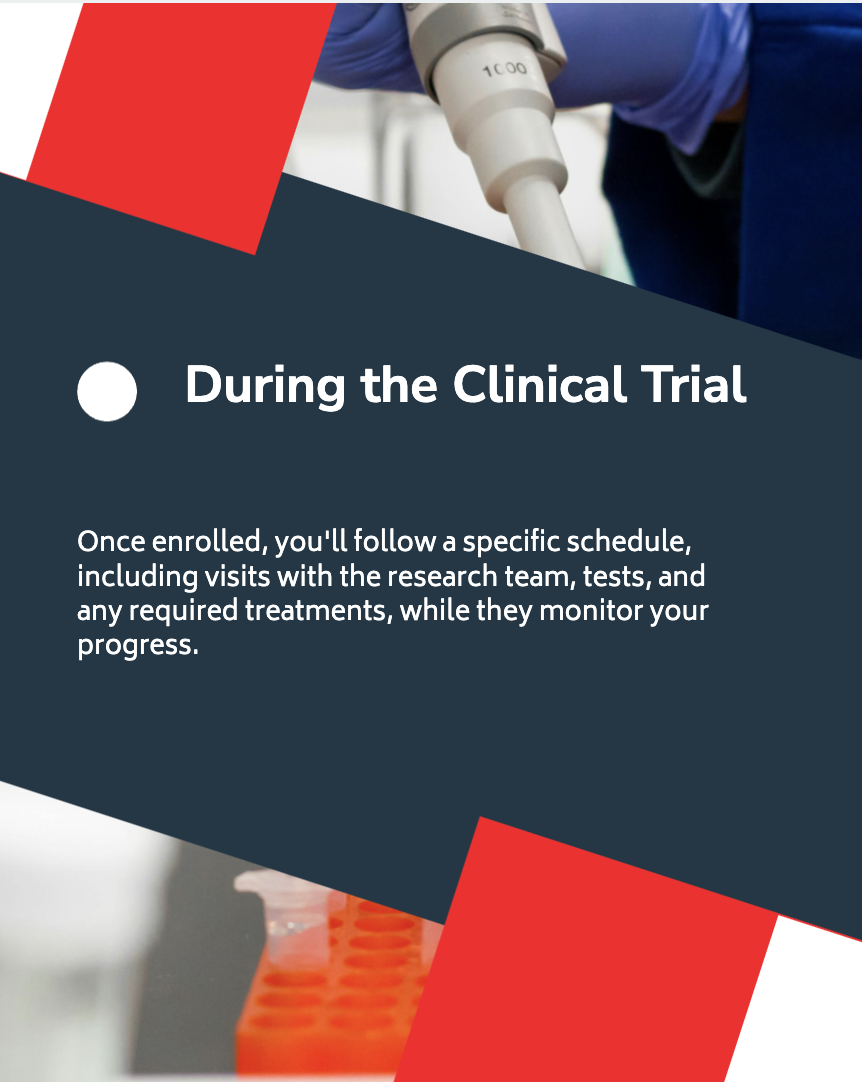 1000

During the Clinical Trial

Once enrolled, you'll follow a specific schedule, including visits with the research team, tests, and any required treatments, while they monitor your progress.